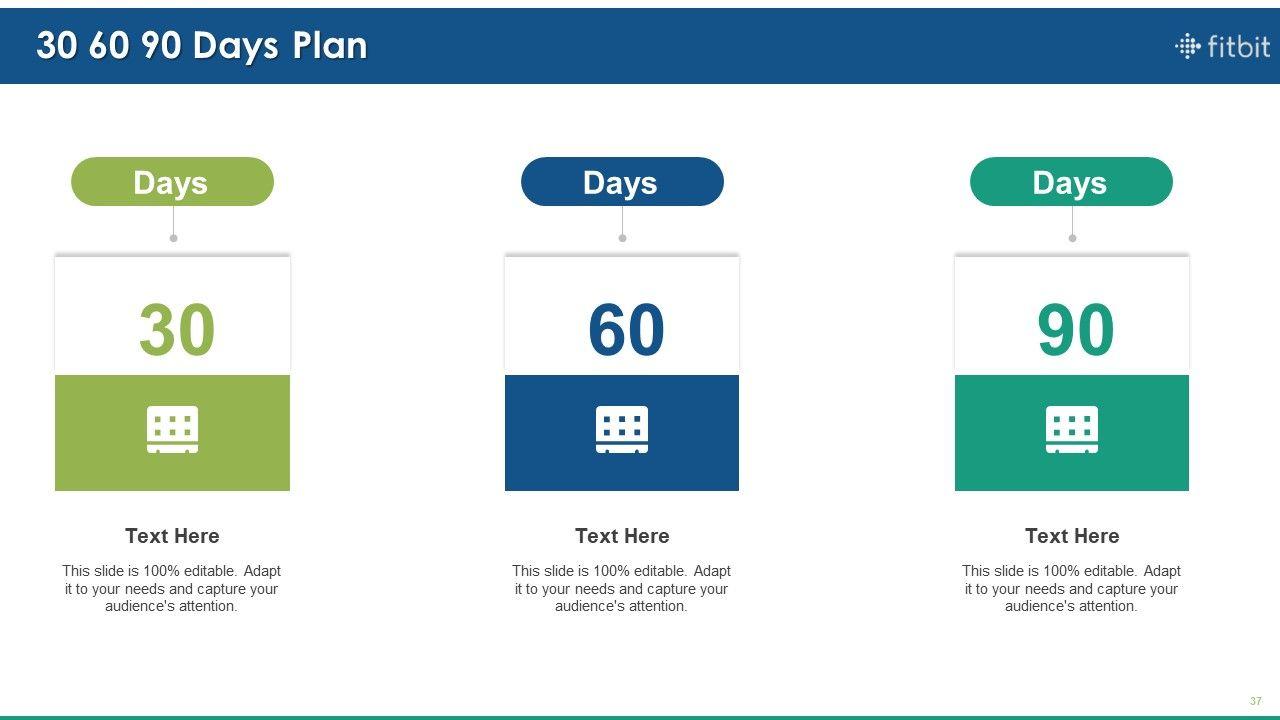 30 60 90 Days Plan

fitbit

Days

30

Text Here

This slide is 100% editable. Adapt it to your needs and capture your audience's attention.

Days

60

Text Here

This slide is 100% editable. Adapt it to your needs and capture your audience's attention.

Days

90

Text Here

This slide is 100% editable. Adapt it to your needs and capture your audience's attention.

37